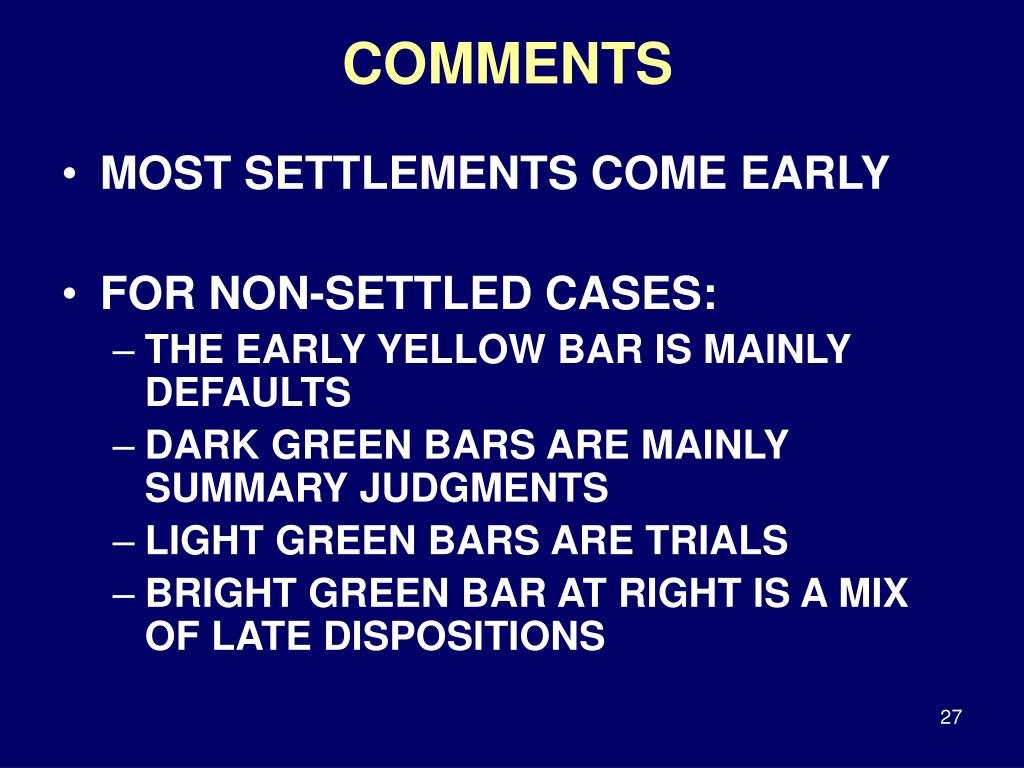 COMMENTS

• MOST SETTLEMENTS COME EARLY

• FOR NON-SETTLED CASES:
– THE EARLY YELLOW BAR IS MAINLY DEFAULTS
– DARK GREEN BARS ARE MAINLY SUMMARY JUDGMENTS
– LIGHT GREEN BARS ARE TRIALS
– BRIGHT GREEN BAR AT RIGHT IS A MIX OF LATE DISPOSITIONS

27